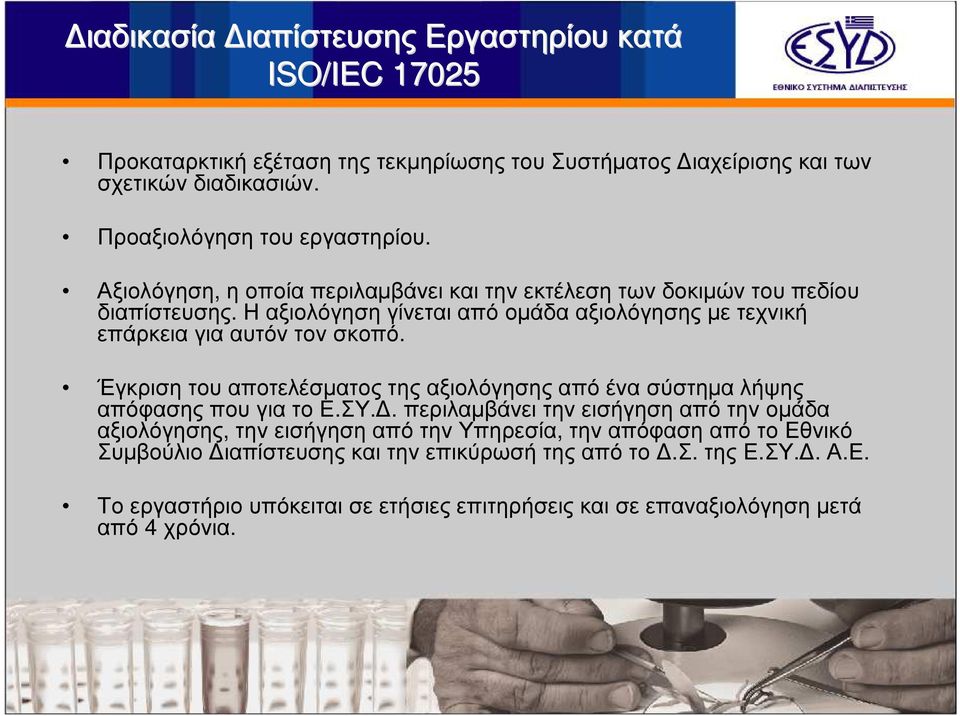 Διαδικασία Διαπίστευσης Εργαστηρίου κατά ISO/IEC 17025

ΕΣΥΔ
ΕΘΝΙΚΟ ΣΥΣΤΗΜΑ ΔΙΑΠΙΣΤΕΥΣΗΣ

• Προκαταρκτική εξέταση της τεκμηρίωσης του Συστήματος Διαχείρισης και των σχετικών διαδικασιών.

• Προαξιολόγηση του εργαστηρίου.

• Αξιολόγηση, η οποία περιλαμβάνει και την εκτέλεση των δοκιμών του πεδίου διαπίστευσης. Η αξιολόγηση γίνεται από ομάδα αξιολόγησης με τεχνική επάρκεια για αυτόν τον σκοπό.

• Έγκριση του αποτελέσματος της αξιολόγησης από ένα σύστημα λήψης απόφασης που για το Ε.ΣΥ.Δ. περιλαμβάνει την εισήγηση από την ομάδα αξιολόγησης, την εισήγηση από την Υπηρεσία, την απόφαση από το Εθνικό Συμβούλιο Διαπίστευσης και την επικύρωσή της από το Δ.Σ. της Ε.ΣΥ.Δ. Α.Ε.

• Το εργαστήριο υπόκειται σε ετήσιες επιτηρήσεις και σε επαναξιολόγηση μετά από 4 χρόνια.